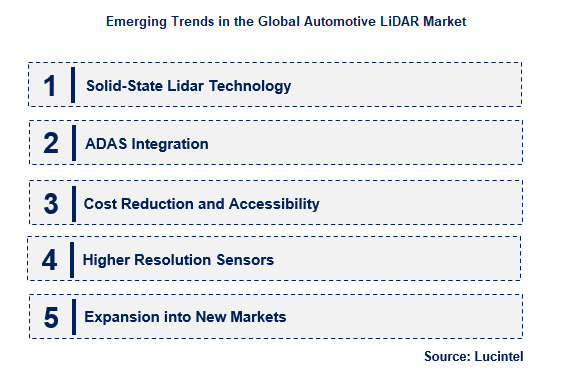 Emerging Trends in the Global Automotive LiDAR Market

1 Solid-State Lidar Technology

2 ADAS Integration

3 Cost Reduction and Accessibility

4 Higher Resolution Sensors

5 Expansion into New Markets

Source: Lucintel